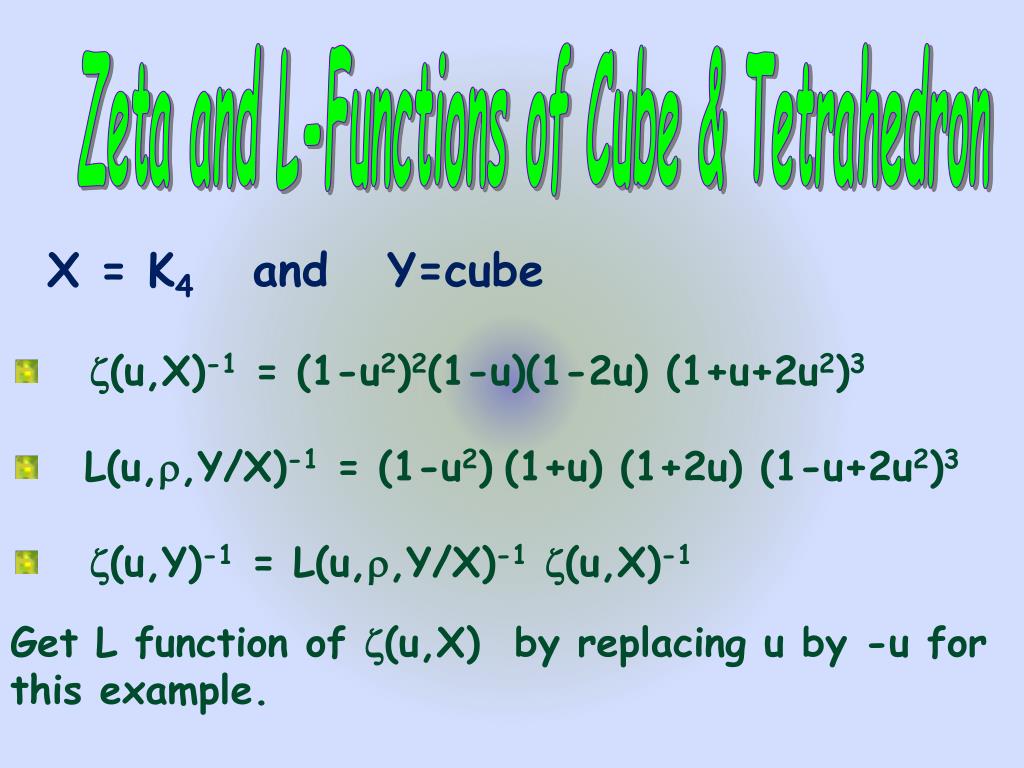 Zeta and L-Functions of Cube & Tetrahedron

$X = K_4$ and Y=cube

$\zeta(u,X)^{-1} = (1-u^2)^2(1-u)(1-2u)(1+u+2u^2)^3$

$L(u,\rho,Y/X)^{-1} = (1-u^2)(1+u)(1+2u)(1-u+2u^2)^3$

$\zeta(u,Y)^{-1} = L(u,\rho,Y/X)^{-1} \zeta(u,X)^{-1}$

Get L function of $\zeta(u,X)$ by replacing u by -u for this example.